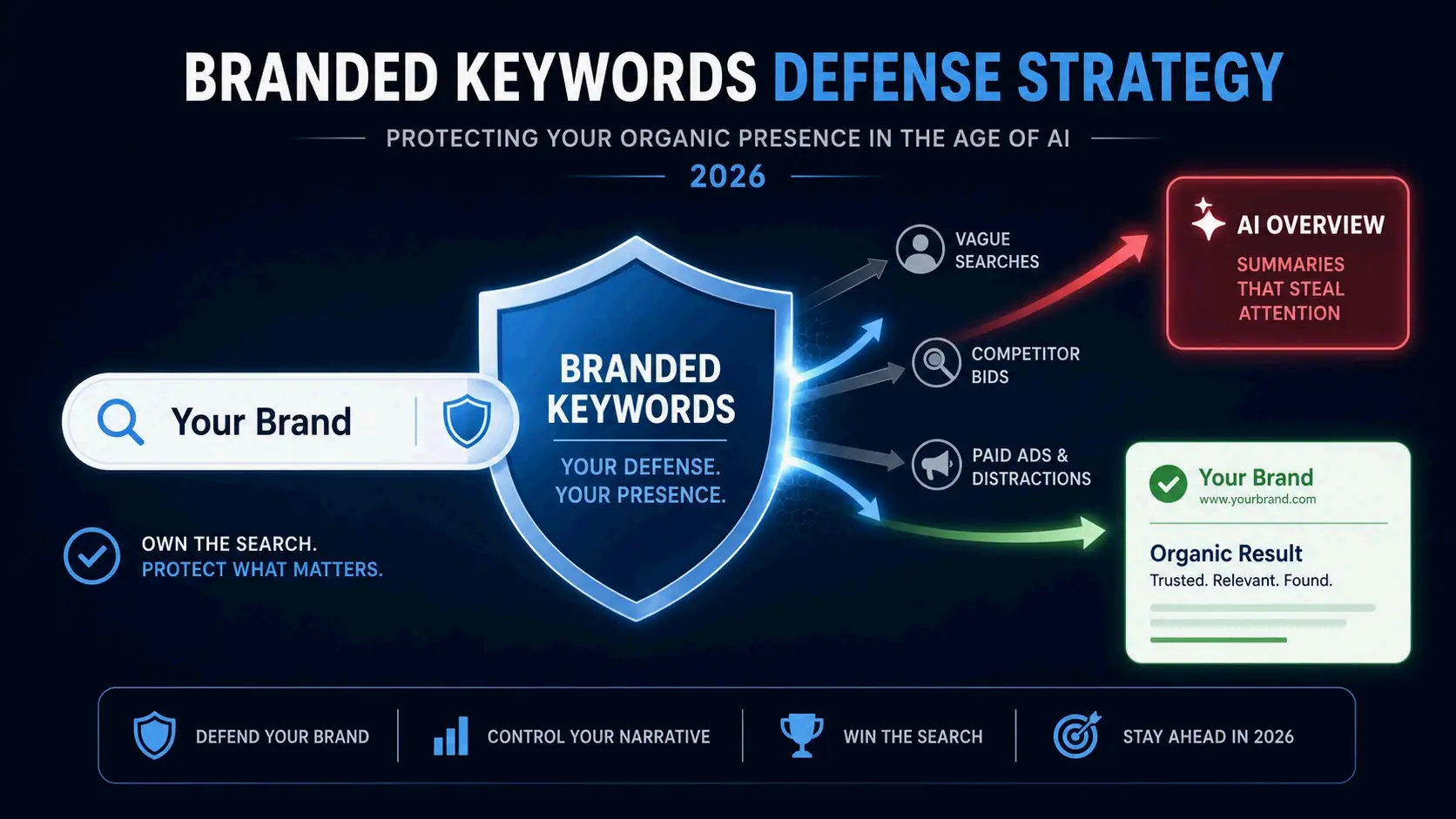 BRANDED KEYWORDS DEFENSE STRATEGY

PROTECTING YOUR ORGANIC PRESENCE IN THE AGE OF AI

2026

Your Brand

OWN THE SEARCH.
PROTECT WHAT MATTERS.

BRANDED KEYWORDS

YOUR DEFENSE.
YOUR PRESENCE.

VAGUE SEARCHES

COMPETITOR BIDS

PAID ADS & DISTRACTIONS

AI OVERVIEW

SUMMARIES THAT STEAL ATTENTION

Your Brand
www.yourbrand.com

Organic Result
Trusted. Relevant. Found.

DEFEND YOUR BRAND

CONTROL YOUR NARRATIVE

WIN THE SEARCH

STAY AHEAD IN 2026